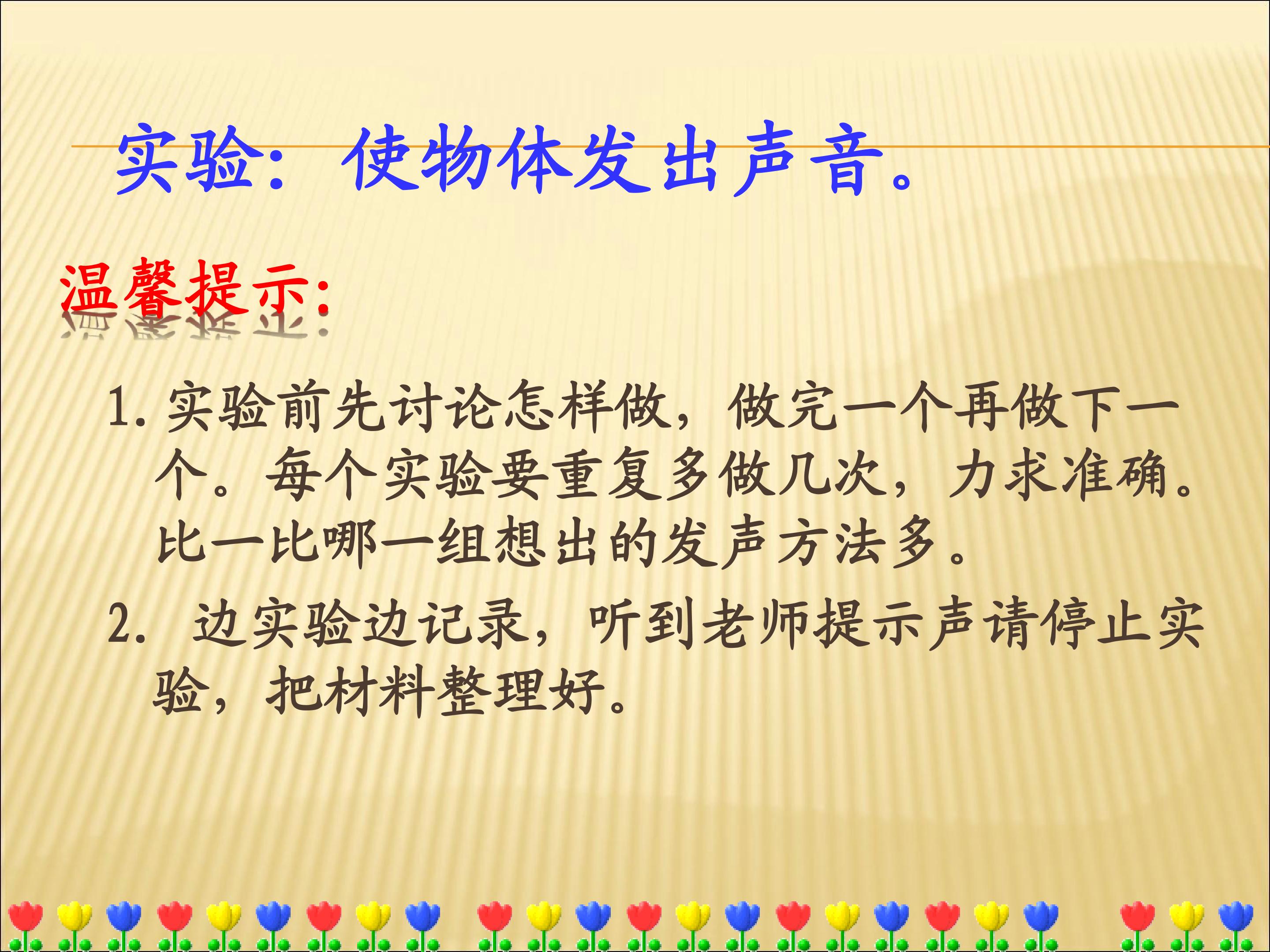 实验：使物体发出声音。

温馨提示：

1. 实验前先讨论怎样做，做完一个再做下一个。每个实验要重复多做几次，力求准确。比一比哪一组想出的发声方法多。

2. 边实验边记录，听到老师提示声请停止实验，把材料整理好。